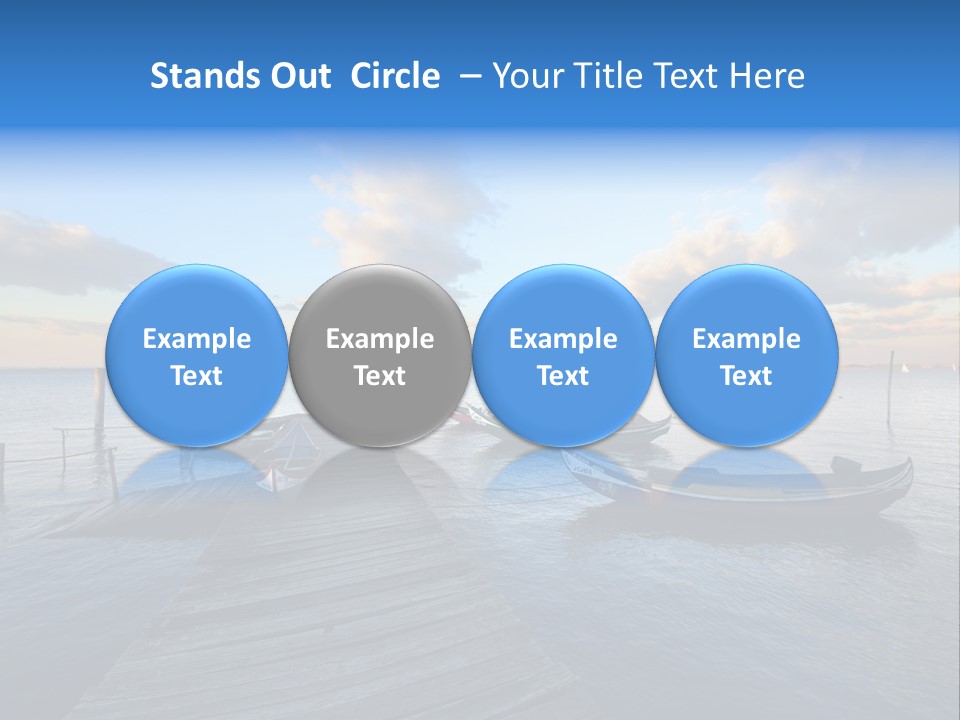 Stands Out Circle – Your Title Text Here

Example Text

Example Text

Example Text

Example Text